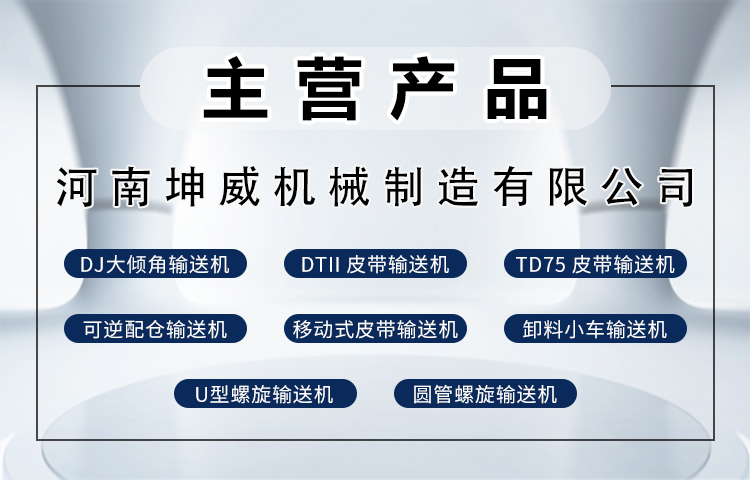 主营产品

河南坤威机械制造有限公司

DJ大倾角输送机

DTII 皮带输送机

TD75 皮带输送机

可逆配仓输送机

移动式皮带输送机

卸料小车输送机

U型螺旋输送机

圆管螺旋输送机